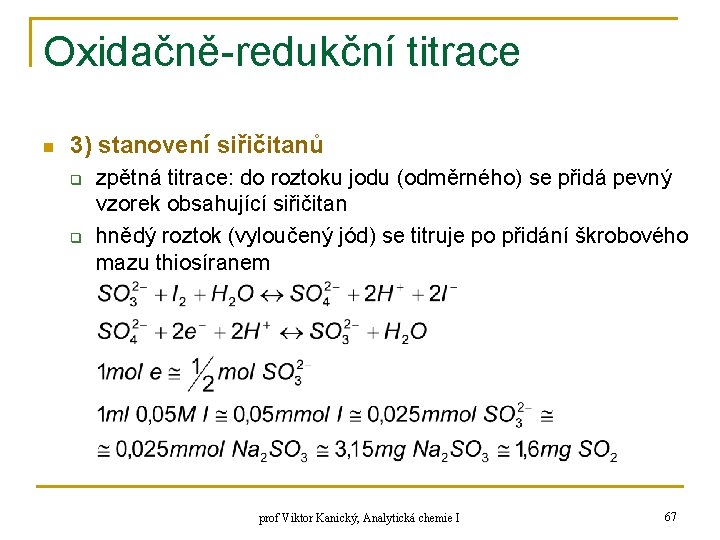 Oxidačně-redukční titrace

3) stanovení siřičitanů

zpětná titrace: do roztoku jodu (odměrného) se přidá pevný vzorek obsahující siřičitan

hnědý roztok (vyloučený jód) se titruje po přidání škrobového mazu thiosíranem

$SO_3^{2-} + I_2 + H_2O \leftrightarrow SO_4^{2-} + 2H^+ + 2I^-$

$SO_4^{2-} + 2e^- + 2H^+ \leftrightarrow SO_3^{2-} + H_2O$

$1mol\ e \cong \frac{1}{2} mol\ SO_3^{2-}$

$1ml\ 0{,}05M\ I \cong 0{,}05mmol\ I \cong 0{,}025mmol\ SO_3^{2-} \cong$

$\cong 0{,}025mmol\ Na_2SO_3 \cong 3{,}15mg\ Na_2SO_3 \cong 1{,}6mg\ SO_2$

prof Viktor Kanický, Analytická chemie I

67